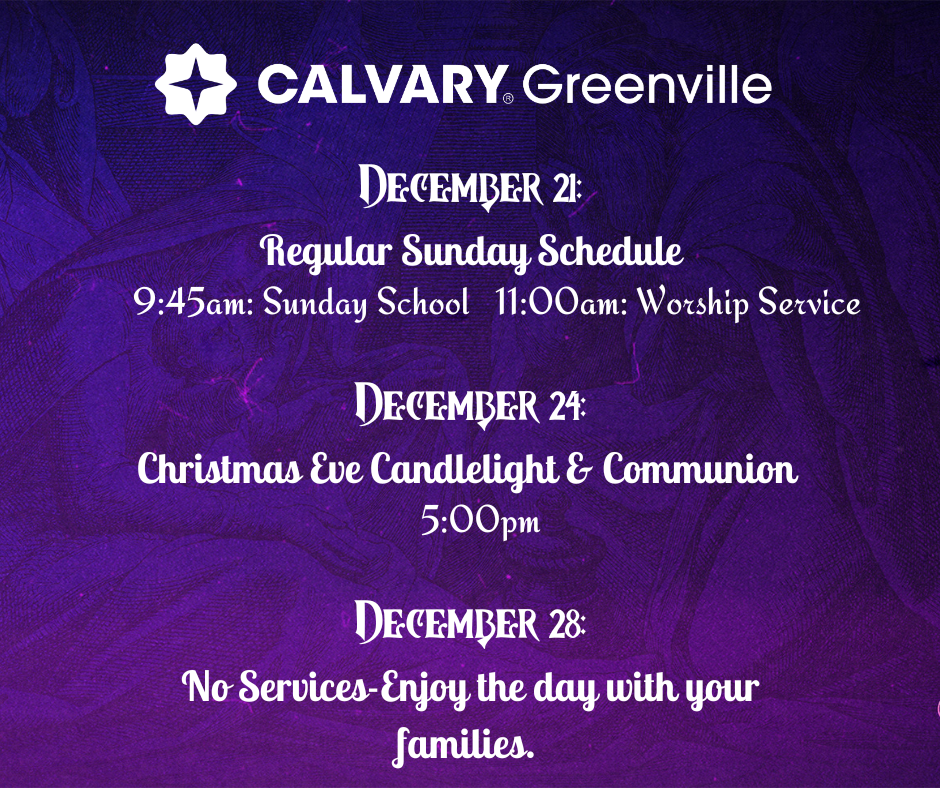 CALVARY® Greenville

DECEMBER 21:

Regular Sunday Schedule

9:45am: Sunday School 11:00am: Worship Service

DECEMBER 24:

Christmas Eve Candlelight & Communion

5:00pm

DECEMBER 28:

No Services-Enjoy the day with your families.